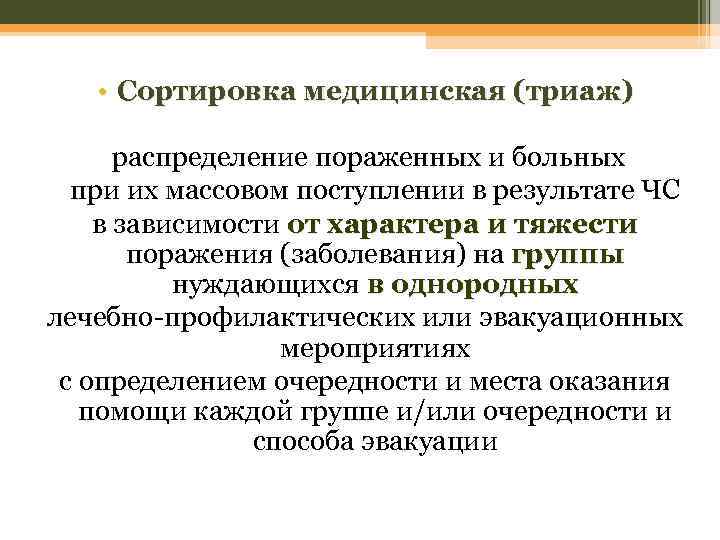 • Сортировка медицинская (триаж)

распределение пораженных и больных при их массовом поступлении в результате ЧС в зависимости от характера и тяжести поражения (заболевания) на группы нуждающихся в однородных лечебно-профилактических или эвакуационных мероприятиях с определением очередности и места оказания помощи каждой группе и/или очередности и способа эвакуации